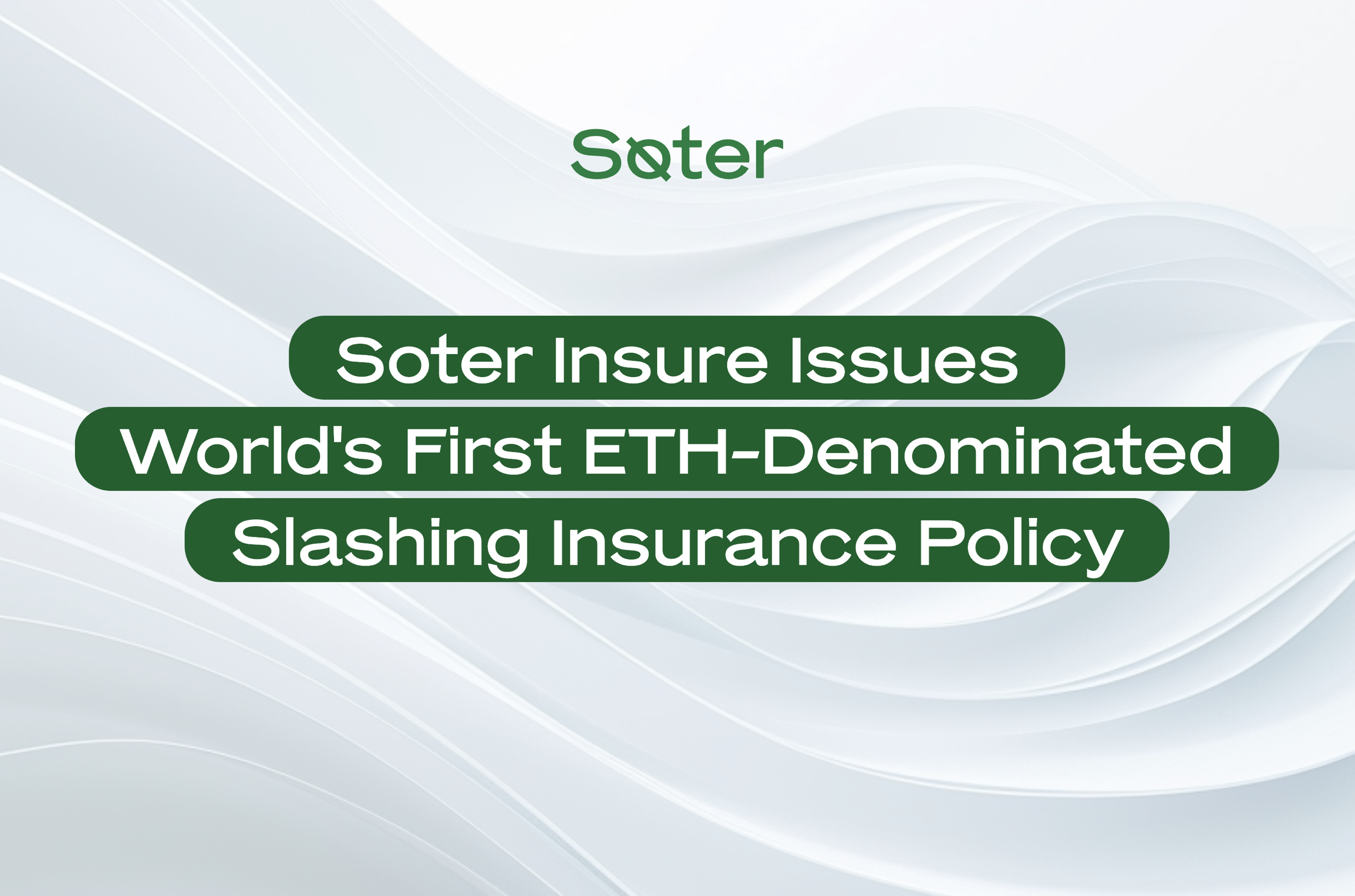 Soter

Soter Insure Issues World's First ETH-Denominated Slashing Insurance Policy